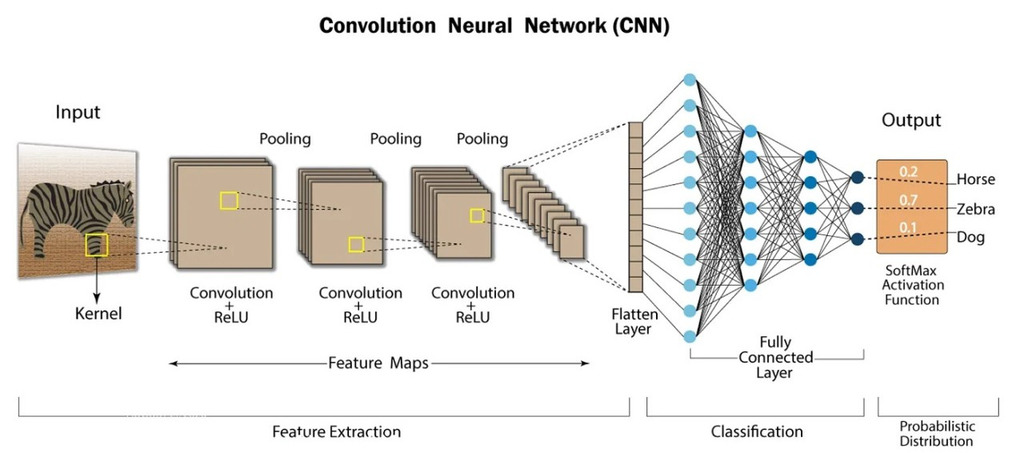 Convolution Neural Network (CNN)

Input

Kernel

Pooling

Pooling

Pooling

Convolution + ReLU

Convolution + ReLU

Convolution + ReLU

Feature Maps

Flatten Layer

Fully Connected Layer

Output

0.2

0.7

0.1

Horse

Zebra

Dog

SoftMax Activation Function

Feature Extraction

Classification

Probabilistic Distribution